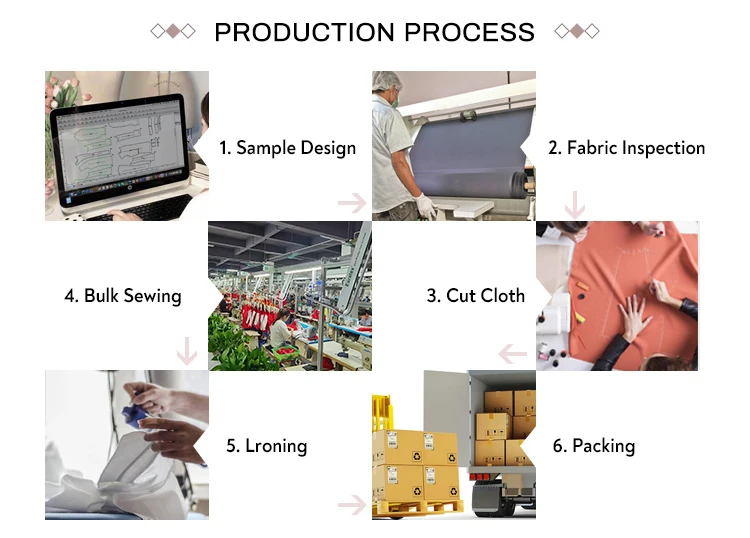 PRODUCTION PROCESS

1. Sample Design

2. Fabric Inspection

4. Bulk Sewing

3. Cut Cloth

5. Lroning

6. Packing